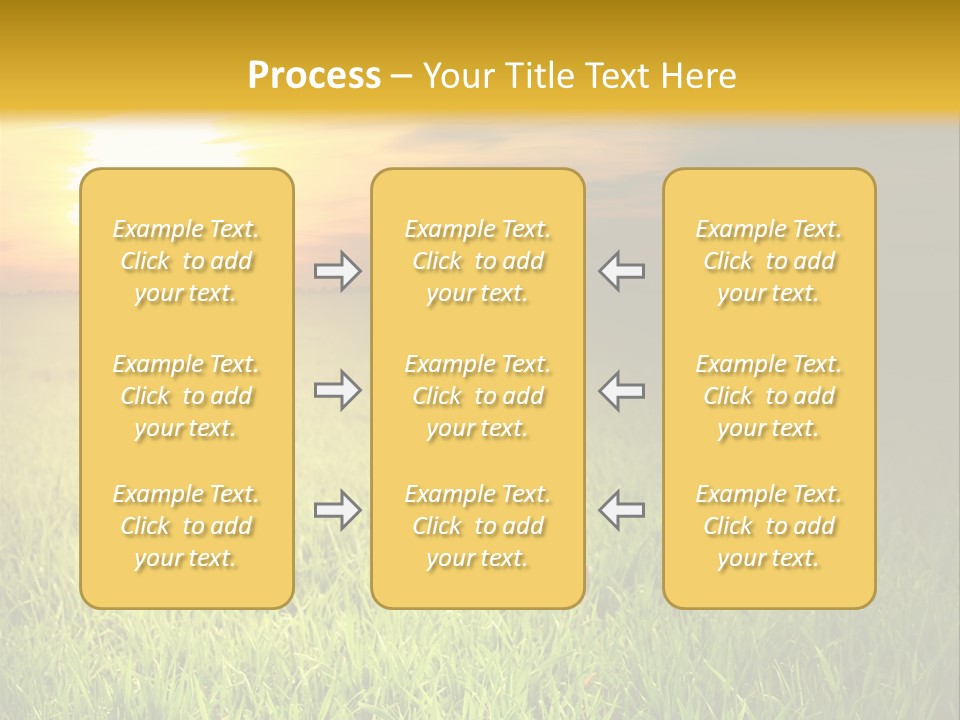 Process – Your Title Text Here

Example Text. Click to add your text.

Example Text. Click to add your text.

Example Text. Click to add your text.

Example Text. Click to add your text.

Example Text. Click to add your text.

Example Text. Click to add your text.

Example Text. Click to add your text.

Example Text. Click to add your text.

Example Text. Click to add your text.